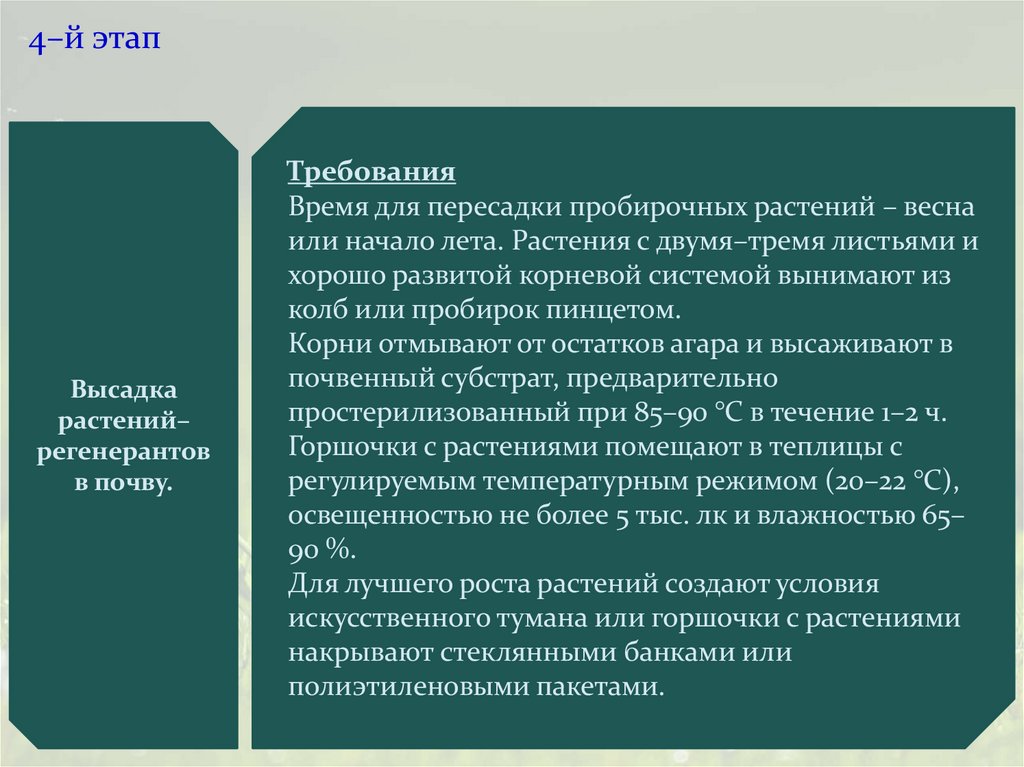 4–й этап

Высадка растений–регенерантов в почву.

Требования
Время для пересадки пробирочных растений – весна или начало лета. Растения с двумя–тремя листьями и хорошо развитой корневой системой вынимают из колб или пробирок пинцетом.
Корни отмывают от остатков агара и высаживают в почвенный субстрат, предварительно простерилизованный при 85–90 °С в течение 1–2 ч.
Горшочки с растениями помещают в теплицы с регулируемым температурным режимом (20–22 °С), освещенностью не более 5 тыс. лк и влажностью 65–90 %.
Для лучшего роста растений создают условия искусственного тумана или горшочки с растениями накрывают стеклянными банками или полиэтиленовыми пакетами.